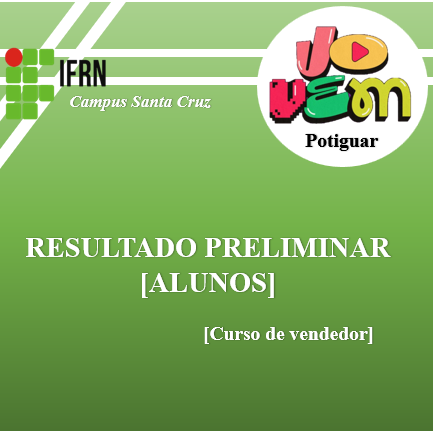 IFRN
Campus Santa Cruz

JO
VEM
Potiguar

RESULTADO PRELIMINAR
[ALUNOS]

[Curso de vendedor]